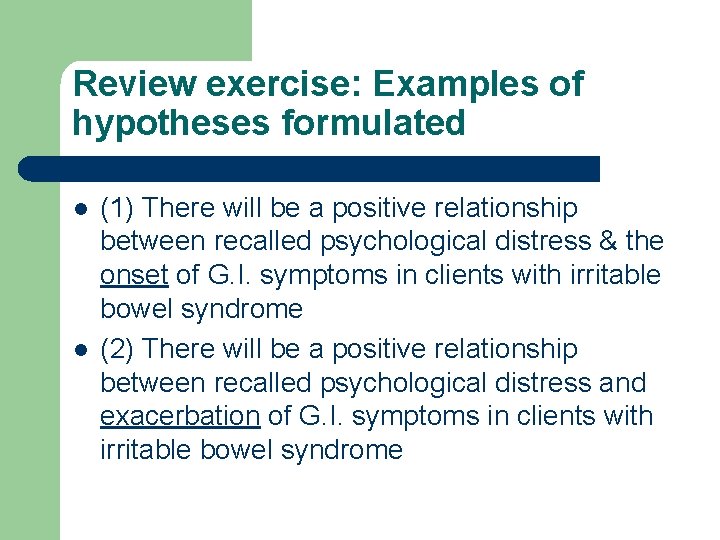 Review exercise: Examples of hypotheses formulated

- (1) There will be a positive relationship between recalled psychological distress & the onset of G.I. symptoms in clients with irritable bowel syndrome
- (2) There will be a positive relationship between recalled psychological distress and exacerbation of G.I. symptoms in clients with irritable bowel syndrome